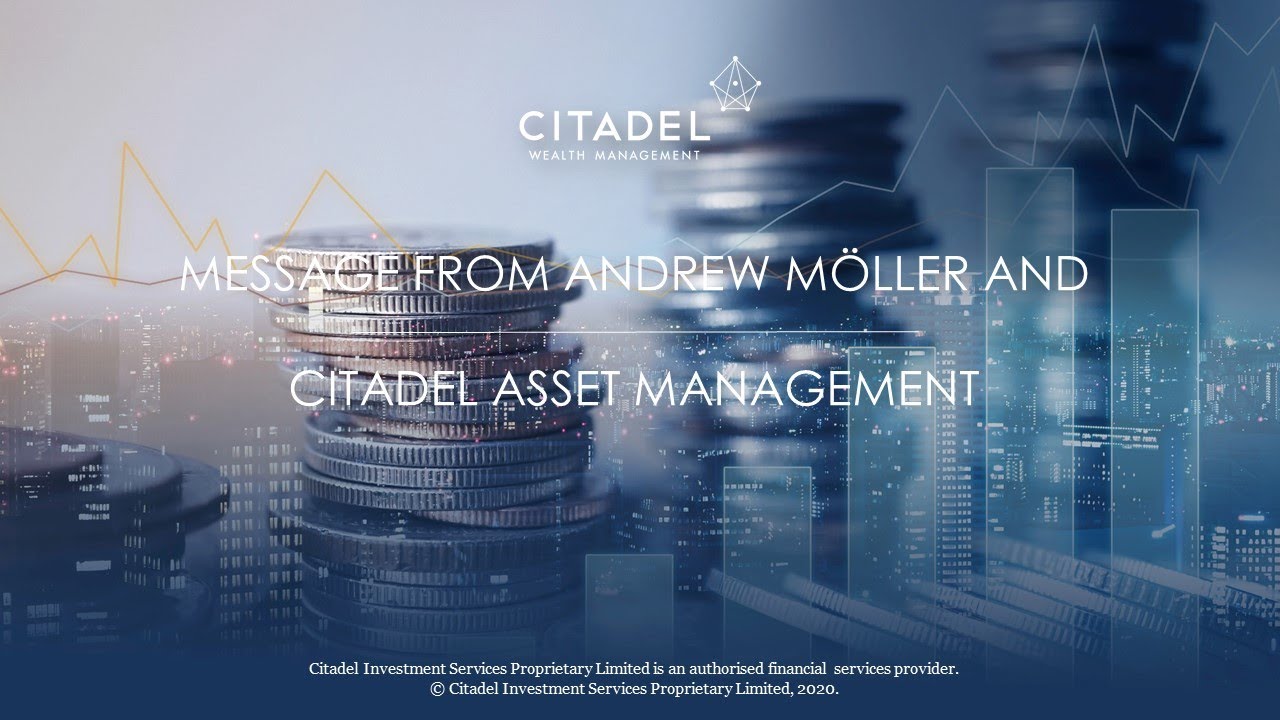 CITADEL
WEALTH MANAGEMENT

MESSAGE FROM ANDREW MÖLLER AND

CITADEL ASSET MANAGEMENT

Citadel Investment Services Proprietary Limited is an authorised financial services provider.
© Citadel Investment Services Proprietary Limited, 2020.